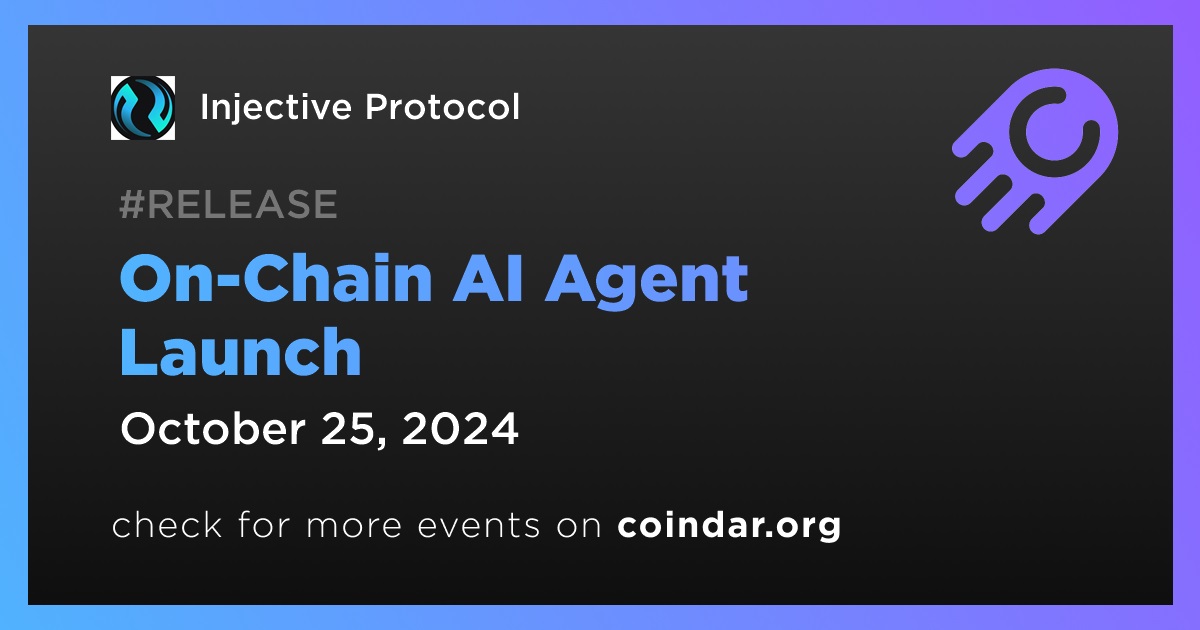 Injective Protocol

#RELEASE

On-Chain AI Agent Launch

October 25, 2024

check for more events on coindar.org